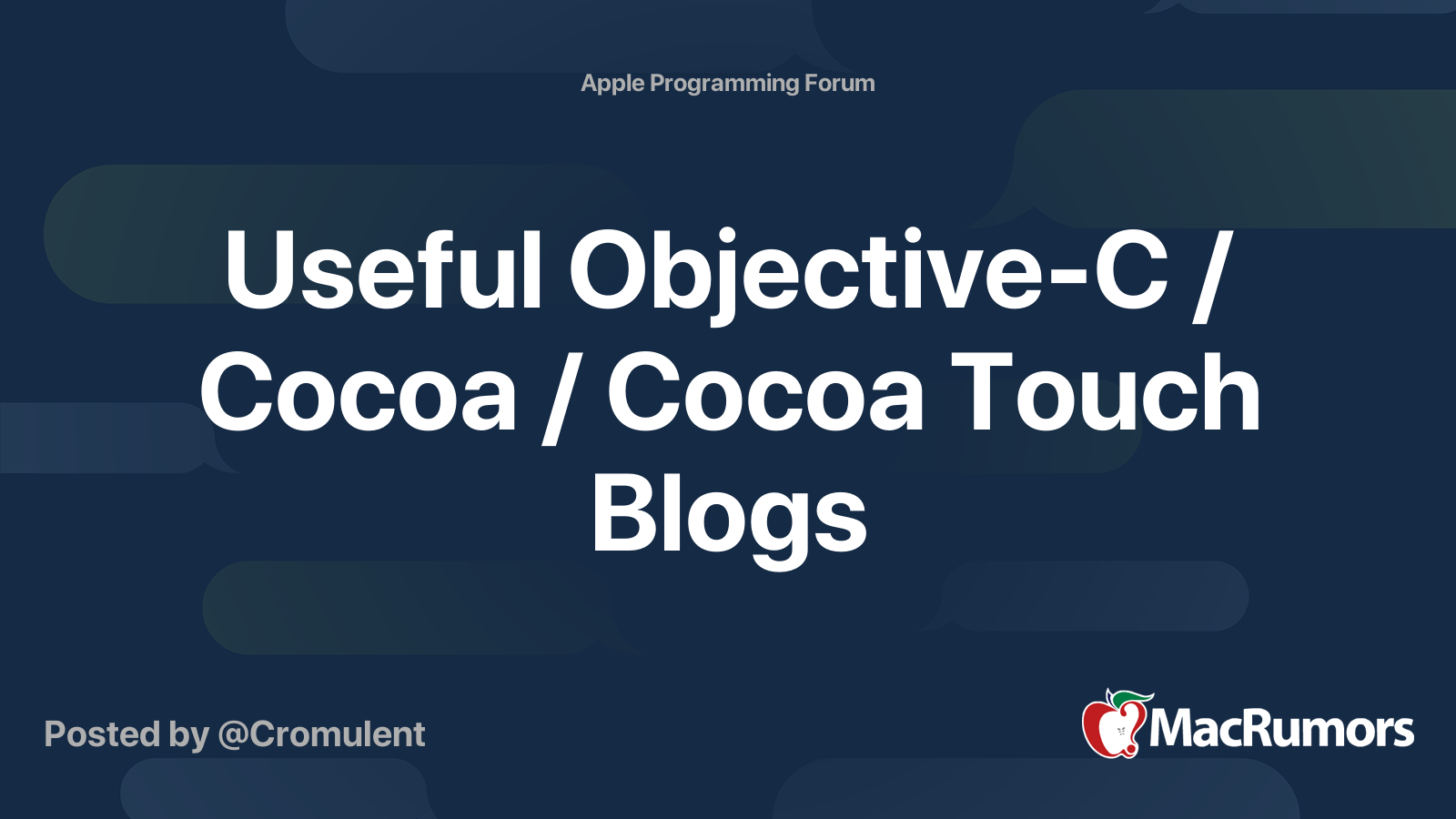 Apple Programming Forum

Useful Objective-C / Cocoa / Cocoa Touch Blogs

Posted by @Cromulent

MacRumors